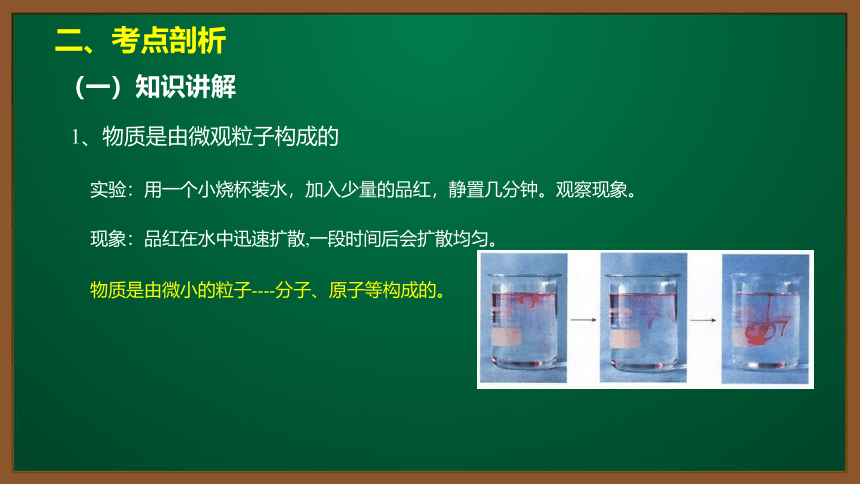 二、考点剖析

（一）知识讲解

1、物质是由微观粒子构成的

实验：用一个小烧杯装水，加入少量的品红，静置几分钟。观察现象。

现象：品红在水中迅速扩散,一段时间后会扩散均匀。

物质是由微小的粒子----分子、原子等构成的。